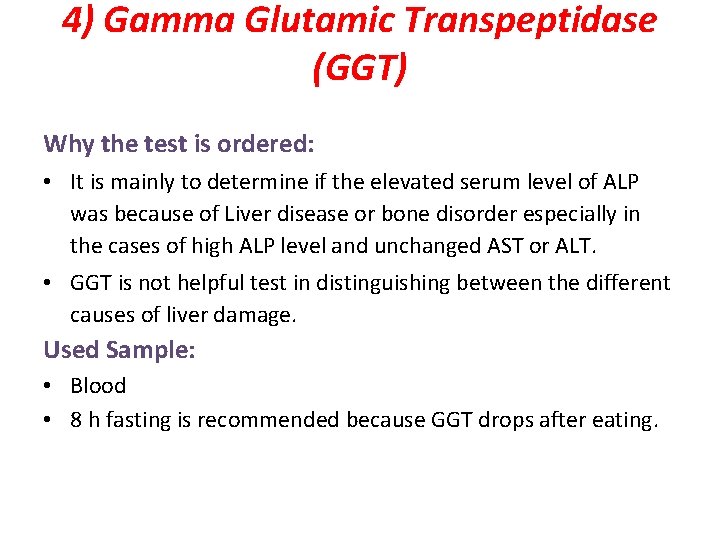 4) Gamma Glutamic Transpeptidase (GGT)

Why the test is ordered:

• It is mainly to determine if the elevated serum level of ALP was because of Liver disease or bone disorder especially in the cases of high ALP level and unchanged AST or ALT.

• GGT is not helpful test in distinguishing between the different causes of liver damage.

Used Sample:

• Blood

• 8 h fasting is recommended because GGT drops after eating.